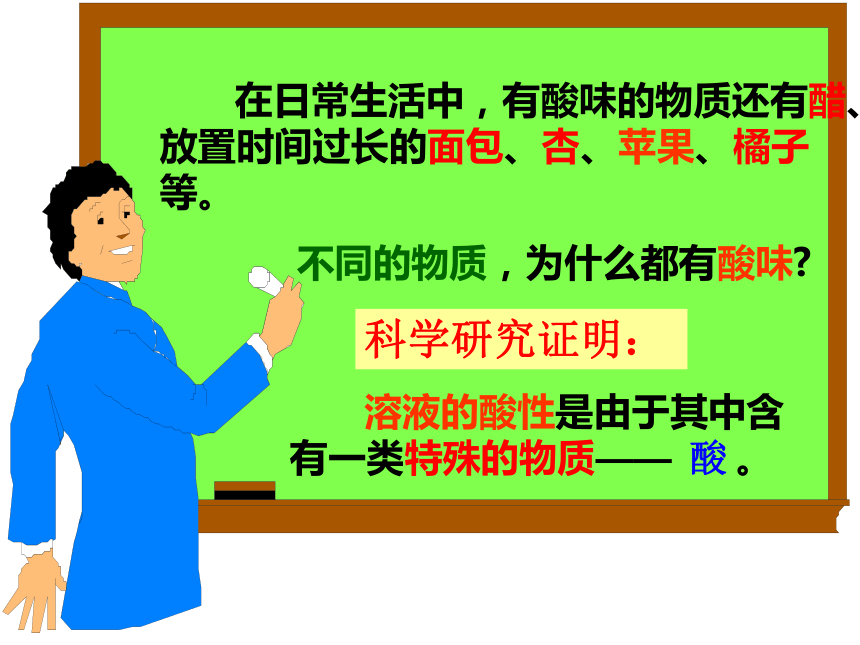 在日常生活中，有酸味的物质还有醋、放置时间过长的面包、杏、苹果、橘子等。

不同的物质，为什么都有酸味?

科学研究证明：

溶液的酸性是由于其中含有一类特殊的物质—— 酸 。